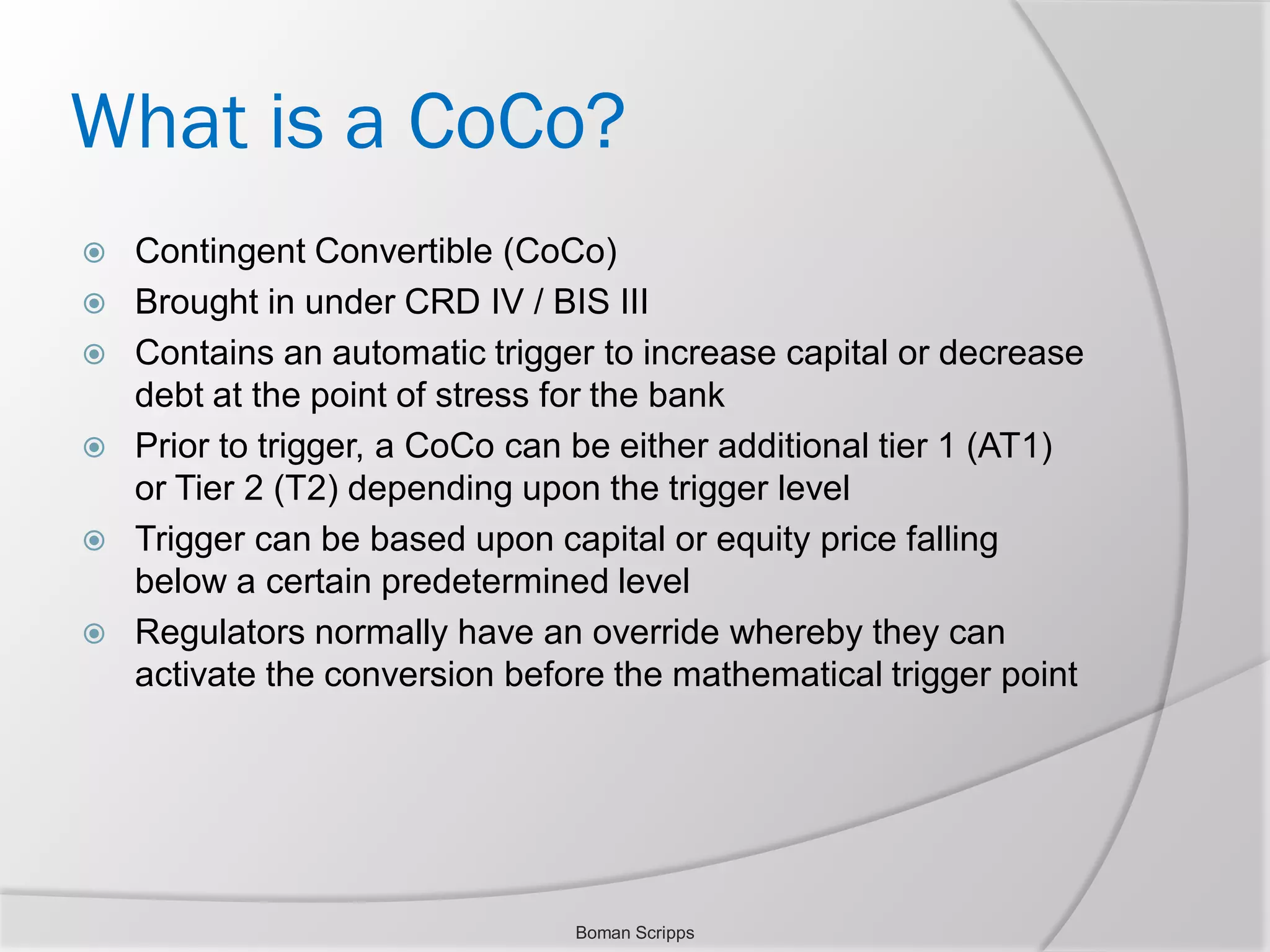 What is a CoCo?

Contingent Convertible (CoCo)

Brought in under CRD IV / BIS III

Contains an automatic trigger to increase capital or decrease debt at the point of stress for the bank

Prior to trigger, a CoCo can be either additional tier 1 (AT1) or Tier 2 (T2) depending upon the trigger level

Trigger can be based upon capital or equity price falling below a certain predetermined level

Regulators normally have an override whereby they can activate the conversion before the mathematical trigger point

Boman Scripps